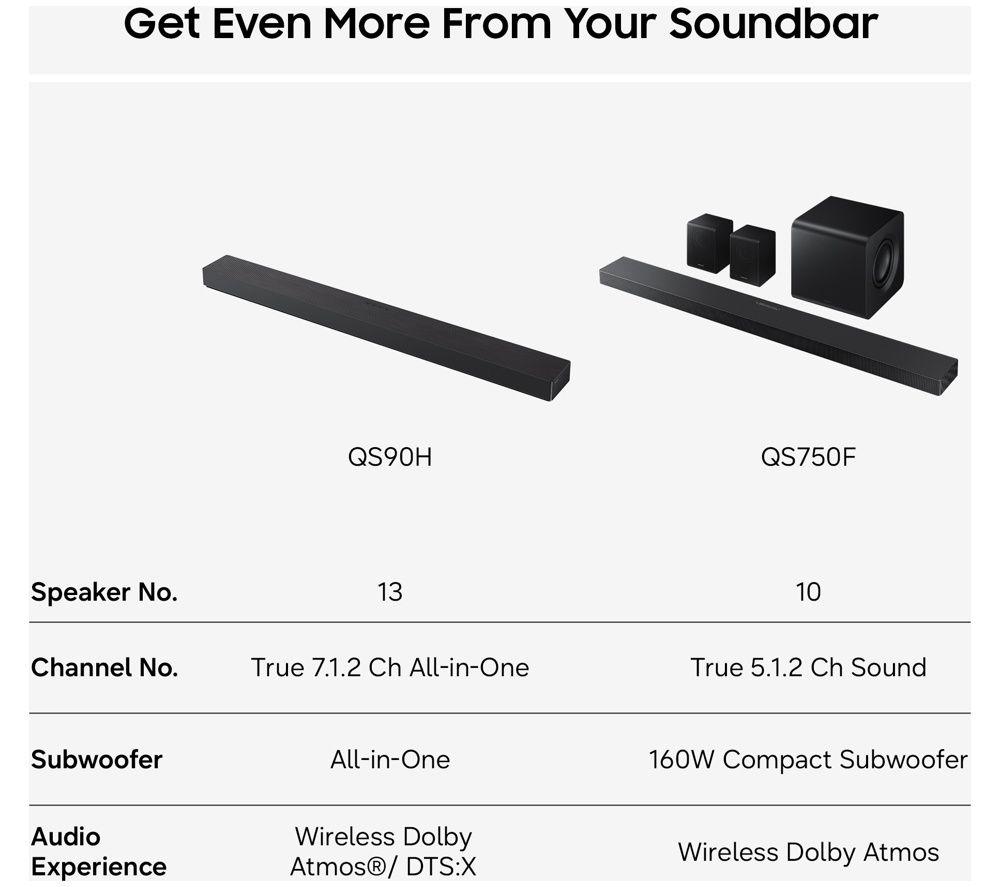 Get Even More From Your Soundbar

| | QS90H | QS750F |
|---|---|---|
| Speaker No. | 13 | 10 |
| Channel No. | True 7.1.2 Ch All-in-One | True 5.1.2 Ch Sound |
| Subwoofer | All-in-One | 160W Compact Subwoofer |
| Audio Experience | Wireless Dolby Atmos®/ DTS:X | Wireless Dolby Atmos |